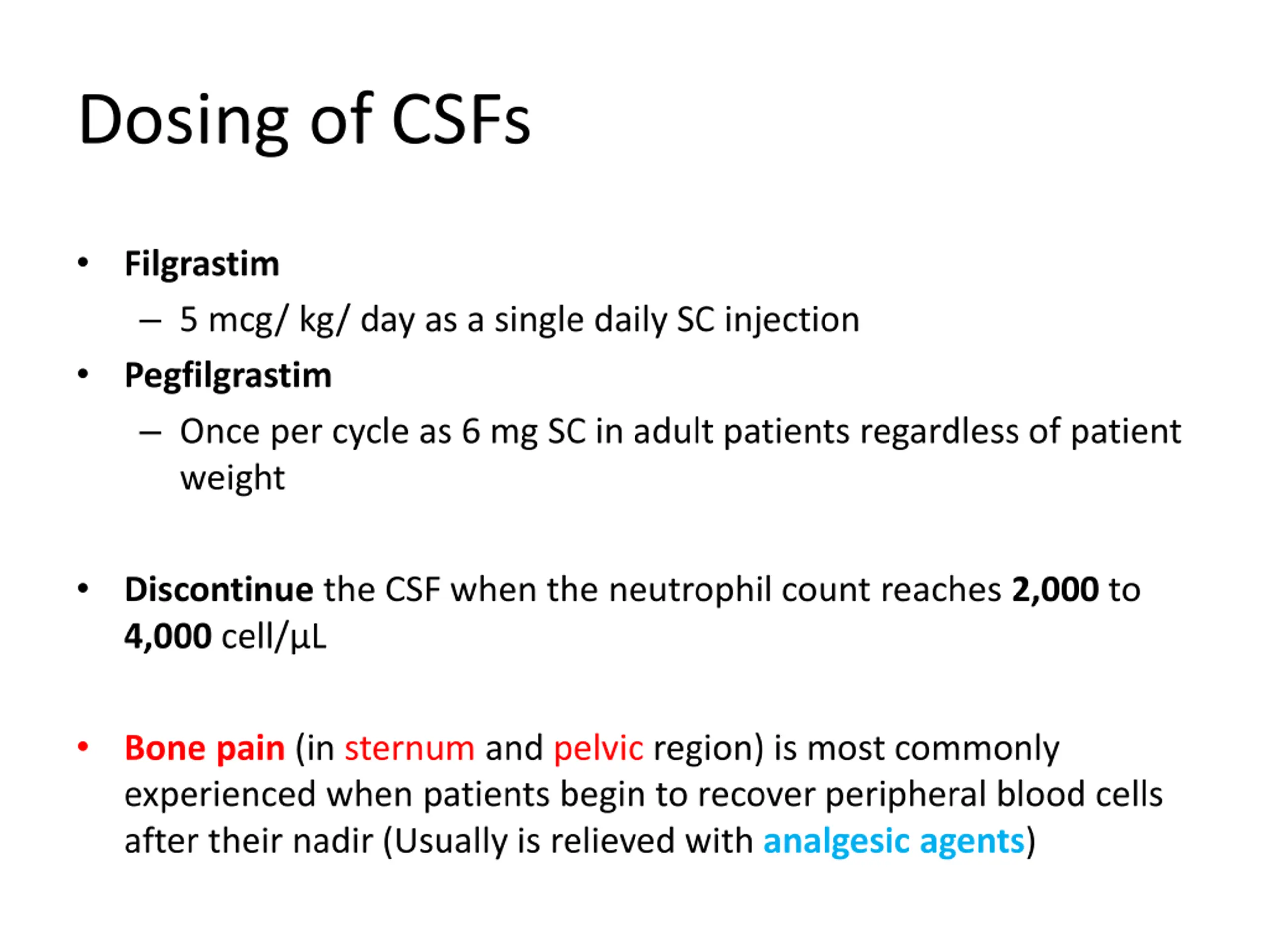 Dosing of CSFs

• Filgrastim
  – 5 mcg/ kg/ day as a single daily SC injection
• Pegfilgrastim
  – Once per cycle as 6 mg SC in adult patients regardless of patient weight

• Discontinue the CSF when the neutrophil count reaches 2,000 to 4,000 cell/µL

• Bone pain (in sternum and pelvic region) is most commonly experienced when patients begin to recover peripheral blood cells after their nadir (Usually is relieved with analgesic agents)